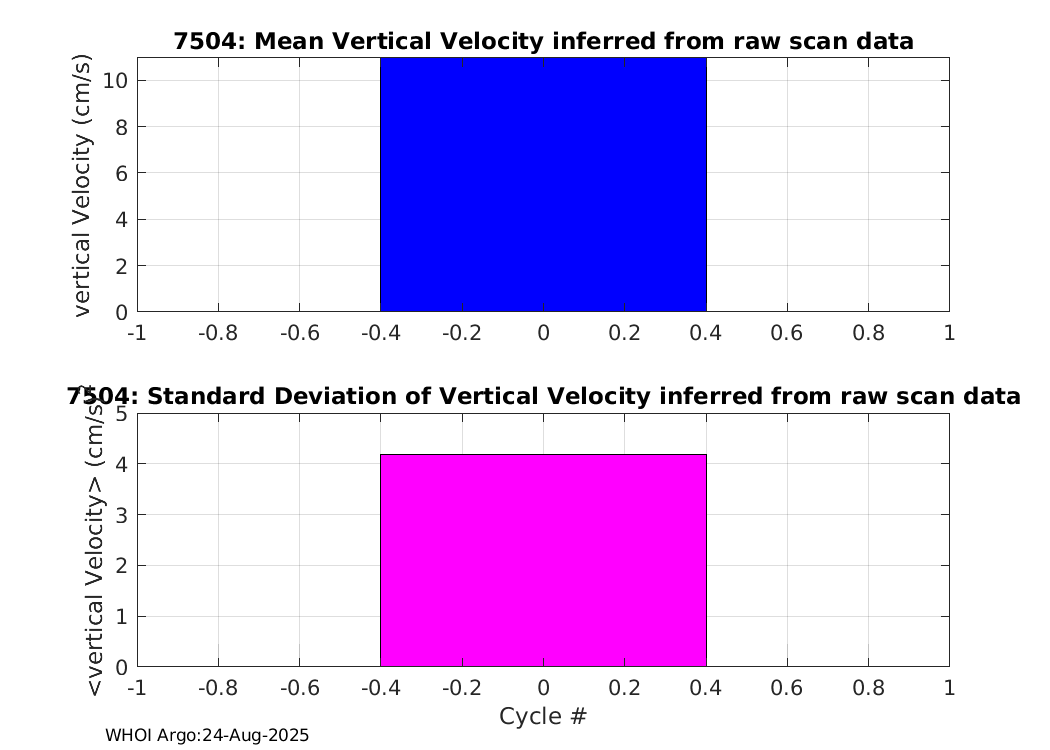 7504: Mean Vertical Velocity inferred from raw scan data

vertical Velocity (cm/s)

10
8
6
4
2
0

-1 -0.8 -0.6 -0.4 -0.2 0 0.2 0.4 0.6 0.8 1

7504: Standard Deviation of Vertical Velocity inferred from raw scan data

<vertical Velocity> (cm/s)

5
4
3
2
1
0

-1 -0.8 -0.6 -0.4 -0.2 0 0.2 0.4 0.6 0.8 1

Cycle #

WHOI Argo:24-Aug-2025